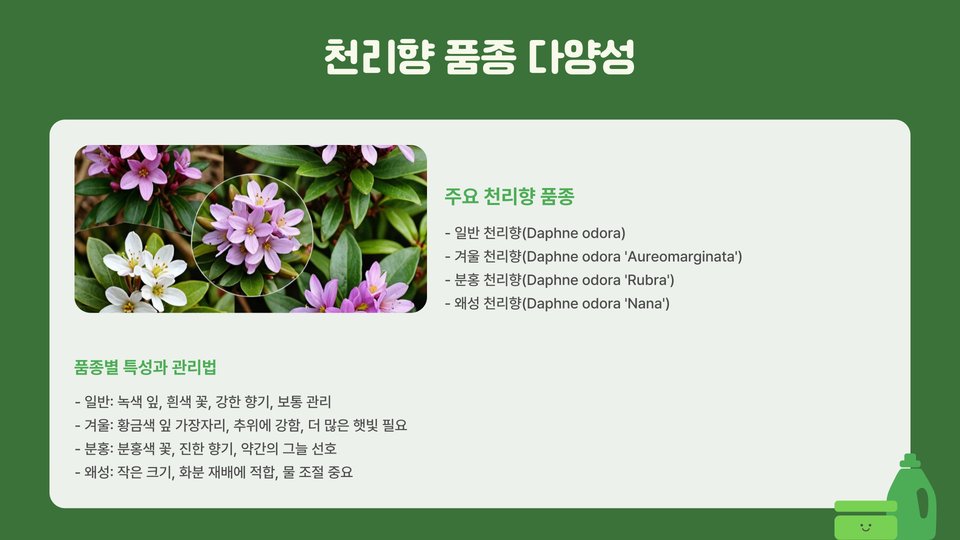 천리향 품종 다양성

주요 천리향 품종

- 일반 천리향(Daphne odora)
- 겨울 천리향(Daphne odora 'Aureomarginata')
- 분홍 천리향(Daphne odora 'Rubra')
- 왜성 천리향(Daphne odora 'Nana')

품종별 특성과 관리법

- 일반: 녹색 잎, 흰색 꽃, 강한 향기, 보통 관리
- 겨울: 황금색 잎 가장자리, 추위에 강함, 더 많은 햇빛 필요
- 분홍: 분홍색 꽃, 진한 향기, 약간의 그늘 선호
- 왜성: 작은 크기, 화분 재배에 적합, 물 조절 중요